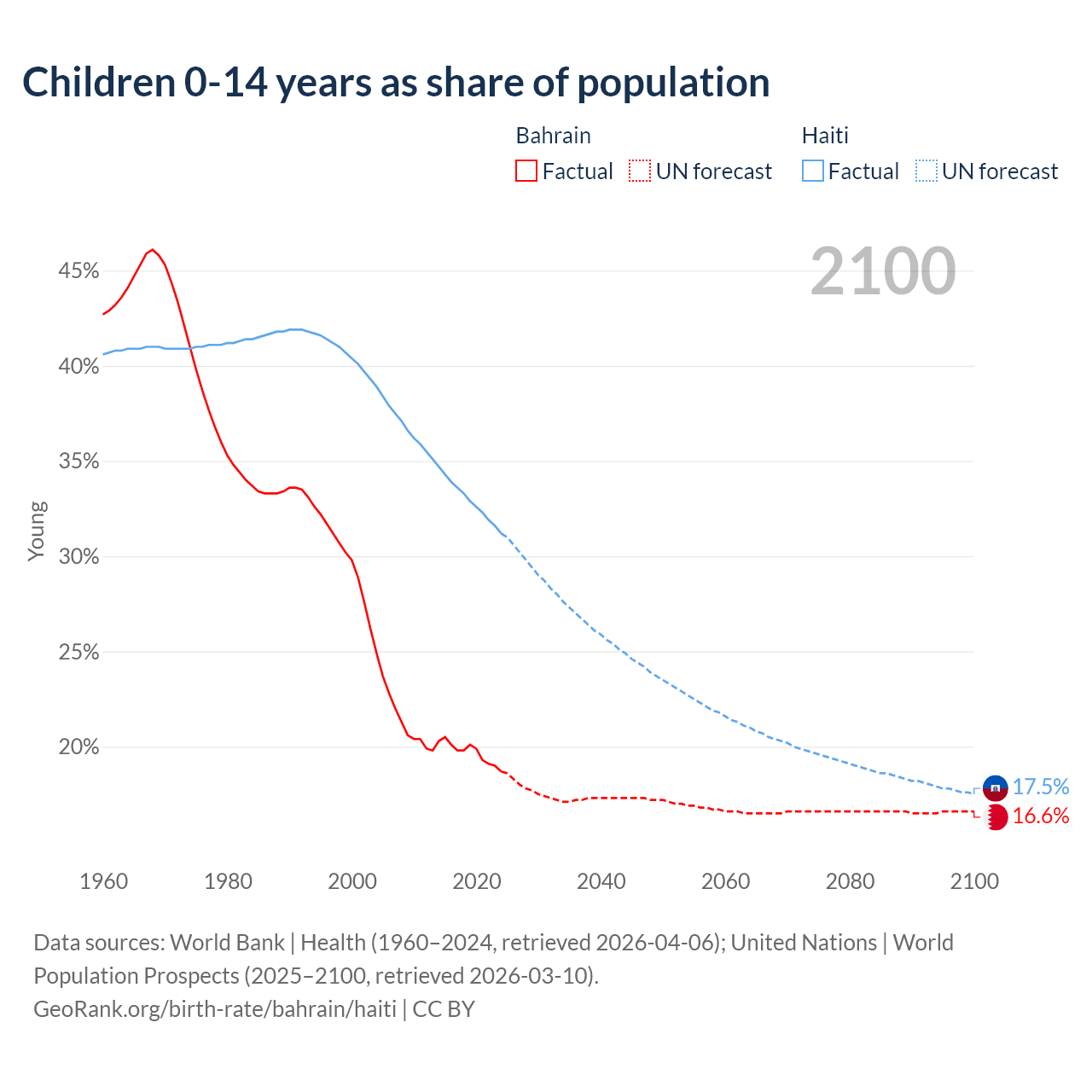 Children 0-14 years as share of population

Bahrain
Factual UN forecast

Haiti
Factual UN forecast

2100

45%
40%
35%
30%
25%
20%

Young

17.5%
16.6%

1960 1980 2000 2020 2040 2060 2080 2100

Data sources: World Bank | Health (1960–2024, retrieved 2026-04-06); United Nations | World Population Prospects (2025–2100, retrieved 2026-03-10).
GeoRank.org/birth-rate/bahrain/haiti | CC BY